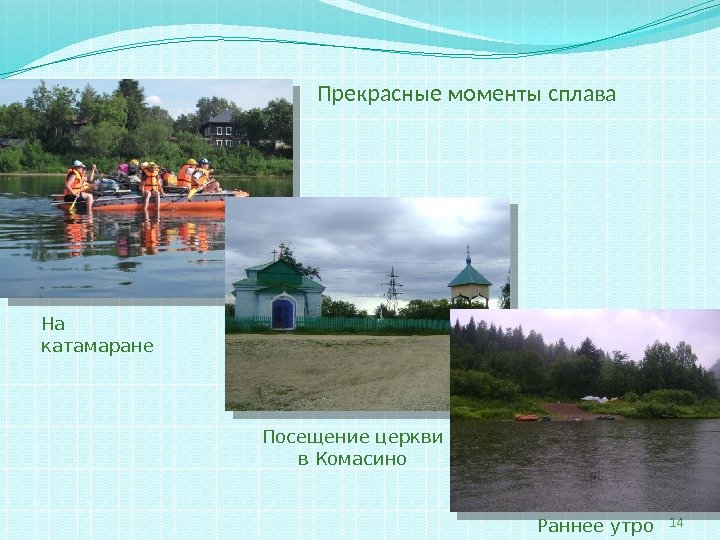 Прекрасные моменты сплава

На катамаране

Посещение церкви в Комасино

Раннее утро

14